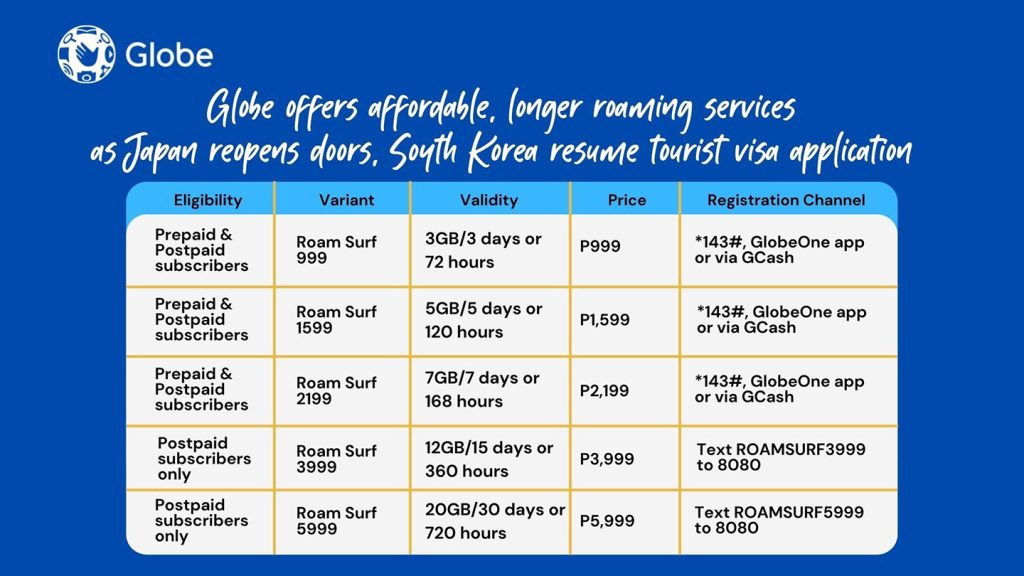 Globe

Globe offers affordable, longer roaming services as Japan reopens doors, South Korea resume tourist visa application

| Eligibility | Variant | Validity | Price | Registration Channel |
|---|---|---|---|---|
| Prepaid & Postpaid subscribers | Roam Surf 999 | 3GB/3 days or 72 hours | P999 | *143#, GlobeOne app or via GCash |
| Prepaid & Postpaid subscribers | Roam Surf 1599 | 5GB/5 days or 120 hours | P1,599 | *143#, GlobeOne app or via GCash |
| Prepaid & Postpaid subscribers | Roam Surf 2199 | 7GB/7 days or 168 hours | P2,199 | *143#, GlobeOne app or via GCash |
| Postpaid subscribers only | Roam Surf 3999 | 12GB/15 days or 360 hours | P3,999 | Text ROAMSURF3999 to 8080 |
| Postpaid subscribers only | Roam Surf 5999 | 20GB/30 days or 720 hours | P5,999 | Text ROAMSURF5999 to 8080 |